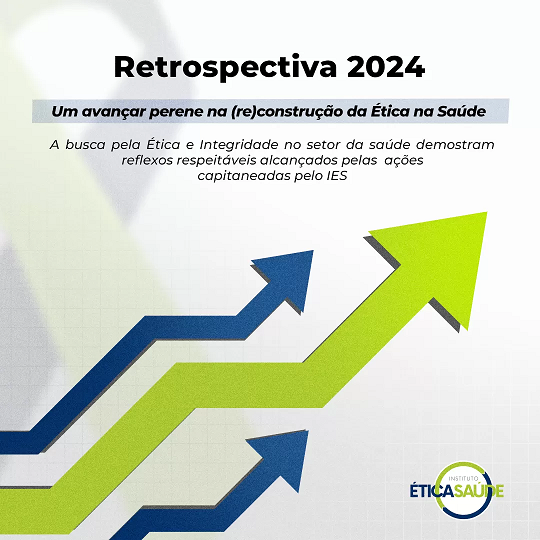 Retrospectiva 2024

Um avançar perene na (re)construção da Ética na Saúde

A busca pela Ética e Integridade no setor da saúde demostram reflexos respeitáveis alcançados pelas ações capitaneadas pelo IES

INSTITUTO
ÉTICASAÚDE